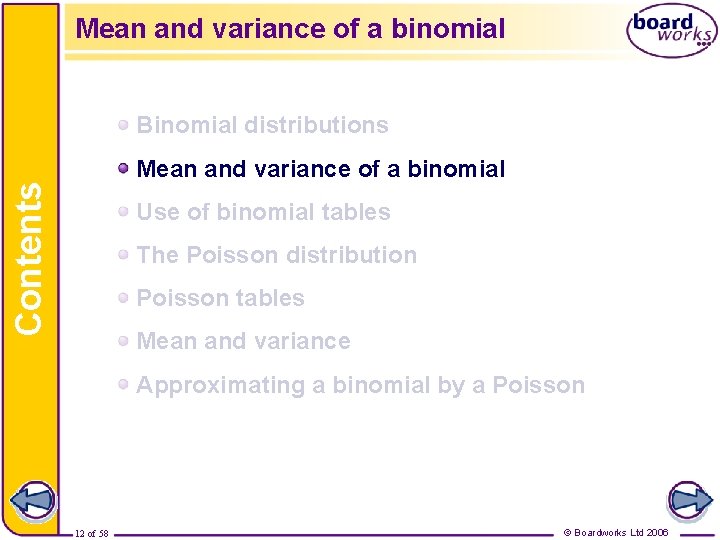 Mean and variance of a binomial

board works

Contents

Binomial distributions

Mean and variance of a binomial

Use of binomial tables

The Poisson distribution

Poisson tables

Mean and variance

Approximating a binomial by a Poisson

12 of 58

© Boardworks Ltd 2006